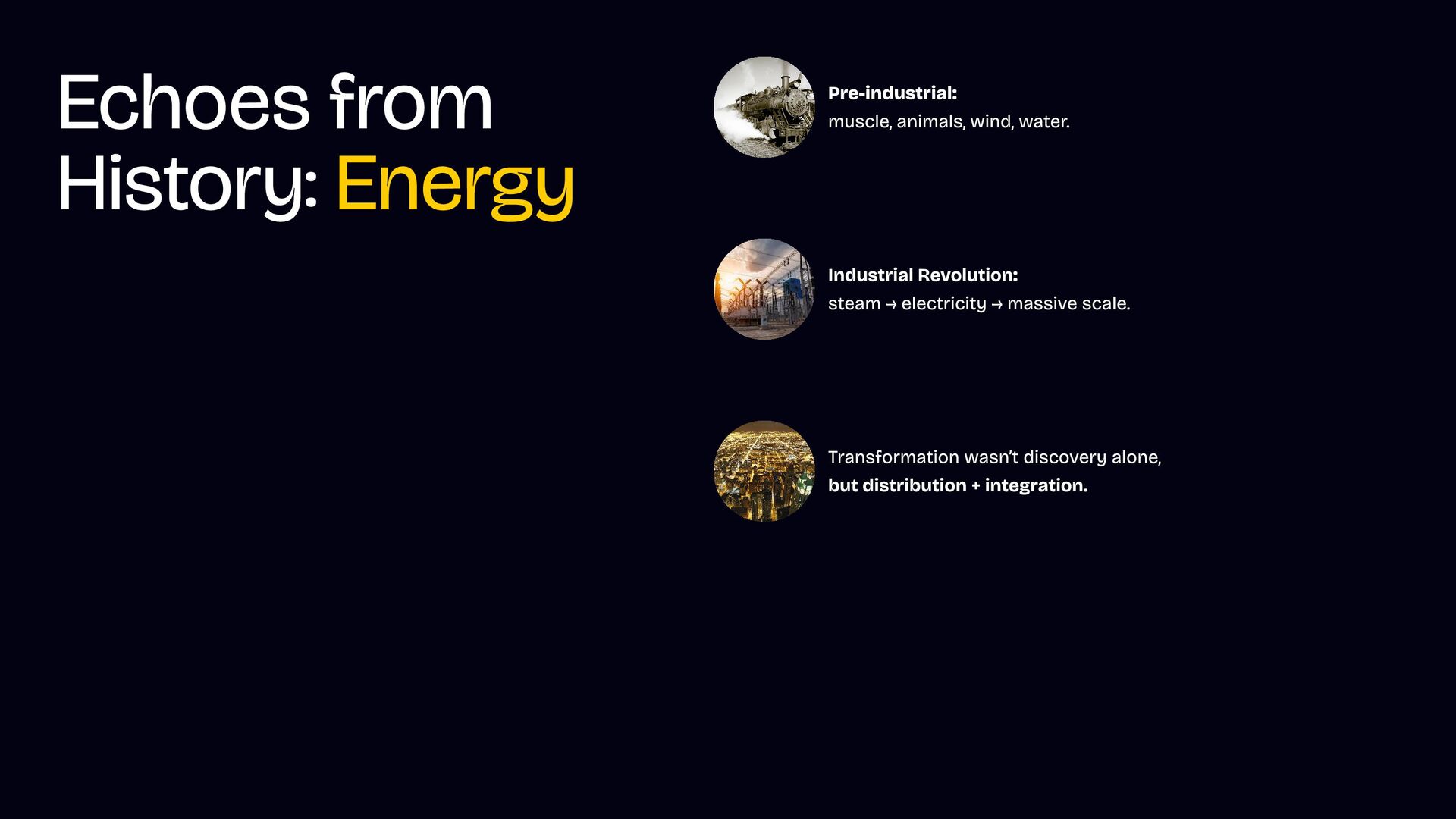 Echoes from History: Energy

Pre-industrial:
muscle, animals, wind, water.

Industrial Revolution:
steam → electricity → massive scale.

Transformation wasn't discovery alone,
but distribution + integration.